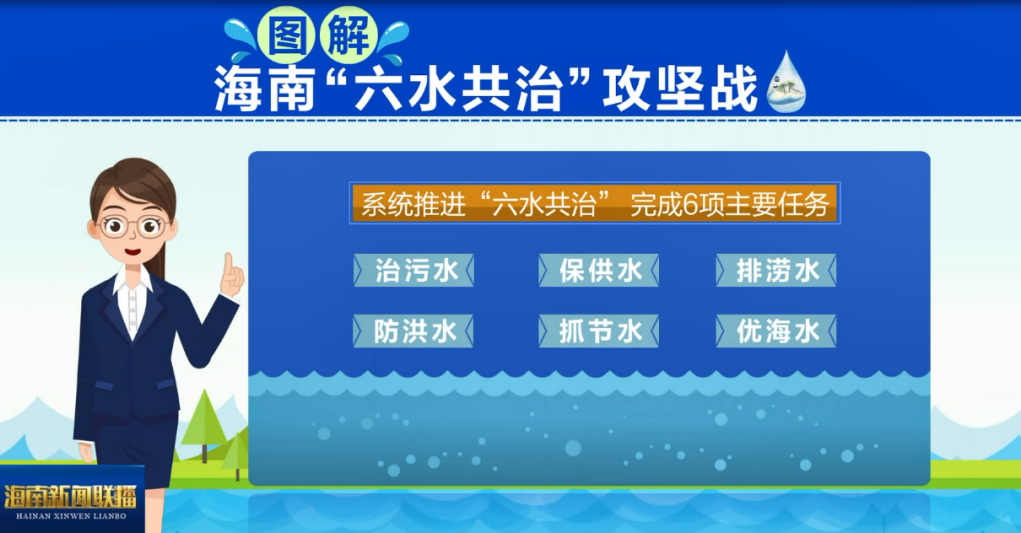 图解
海南“六水共治”攻坚战

系统推进“六水共治” 完成6项主要任务

治污水 保供水 排涝水

防洪水 抓节水 优海水

海南新闻联播
HAINAN XINWEN LIANBO